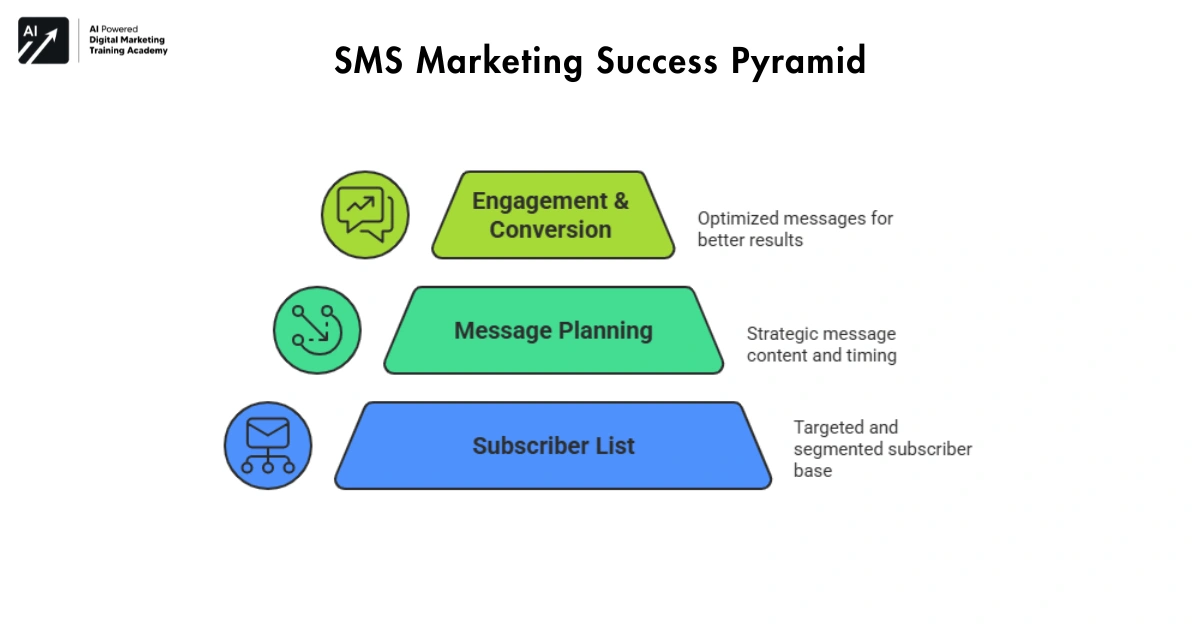 AI

AI Powered
Digital Marketing
Training Academy

SMS Marketing Success Pyramid

Engagement & Conversion

Optimized messages for better results

Message Planning

Strategic message content and timing

Subscriber List

Targeted and segmented subscriber base